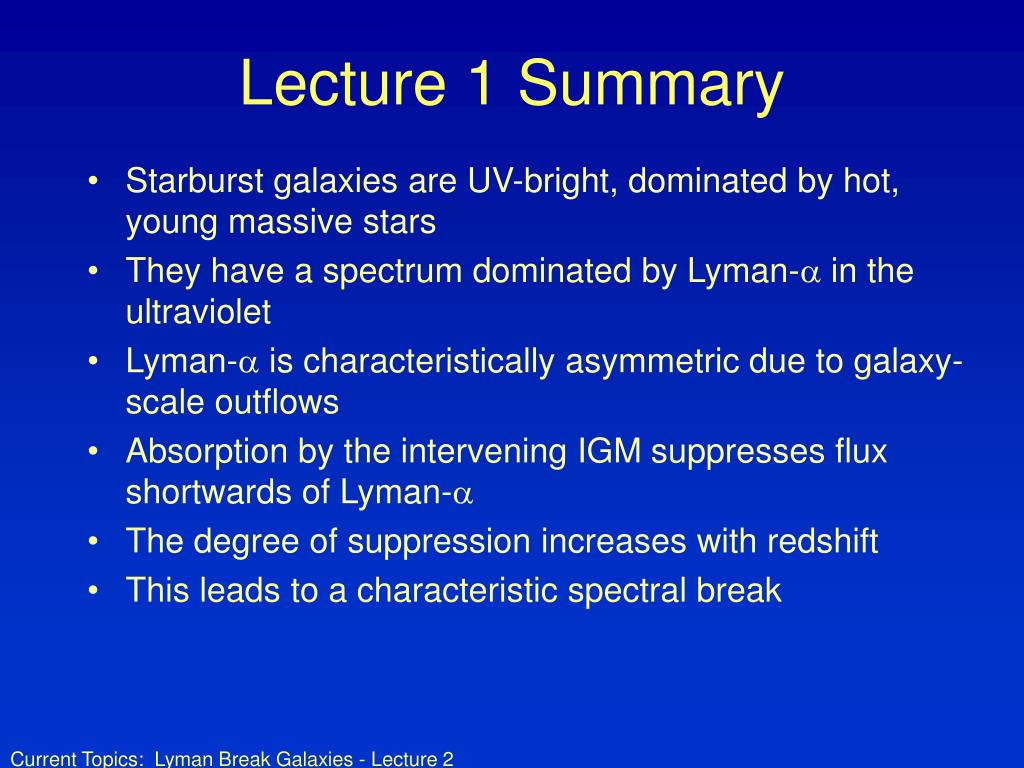 Lecture 1 Summary

• Starburst galaxies are UV-bright, dominated by hot, young massive stars
• They have a spectrum dominated by Lyman-$\alpha$ in the ultraviolet
• Lyman-$\alpha$ is characteristically asymmetric due to galaxy-scale outflows
• Absorption by the intervening IGM suppresses flux shortwards of Lyman-$\alpha$
• The degree of suppression increases with redshift
• This leads to a characteristic spectral break

Current Topics: Lyman Break Galaxies - Lecture 2